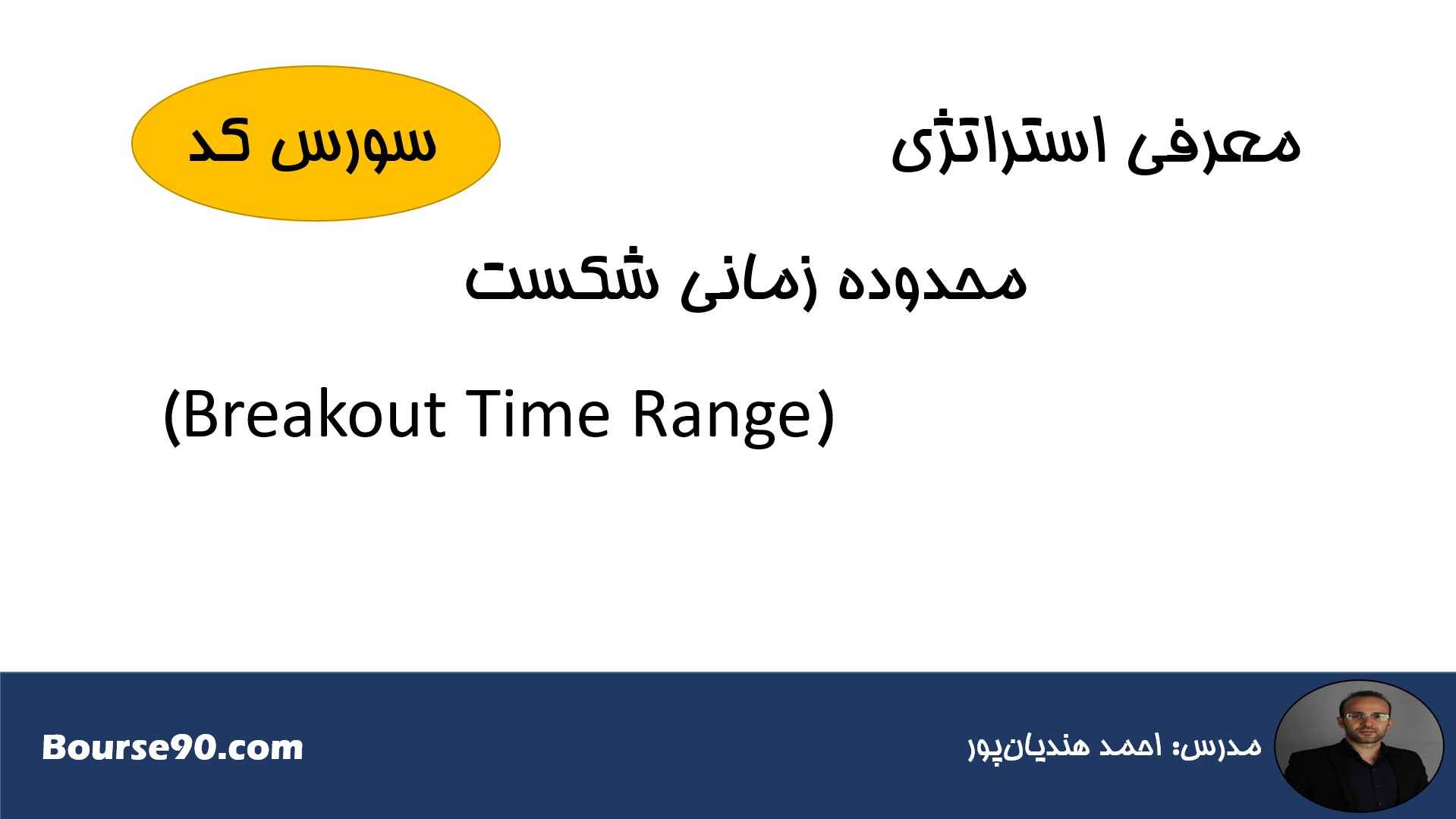 معرفی استراتژی

سورس کد

محدوده زمانی شکست

(Breakout Time Range)

مدرس: احمد هندیان‌پور

Bourse90.com